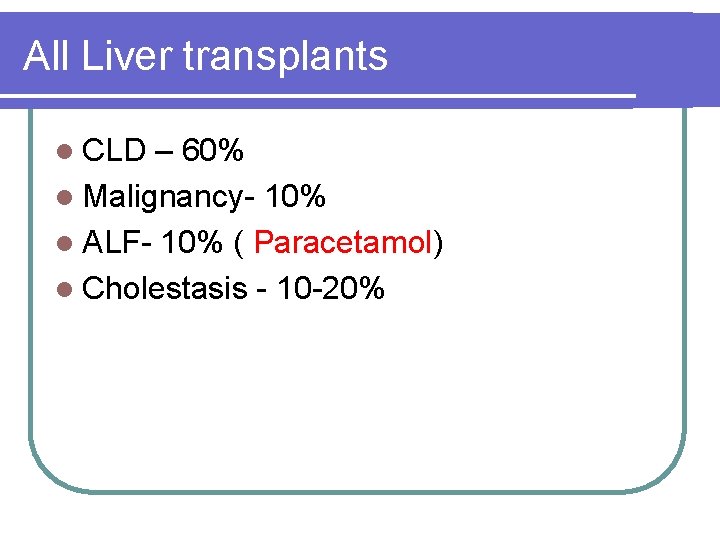 All Liver transplants

- CLD – 60%
- Malignancy- 10%
- ALF- 10% ( Paracetamol)
- Cholestasis - 10-20%